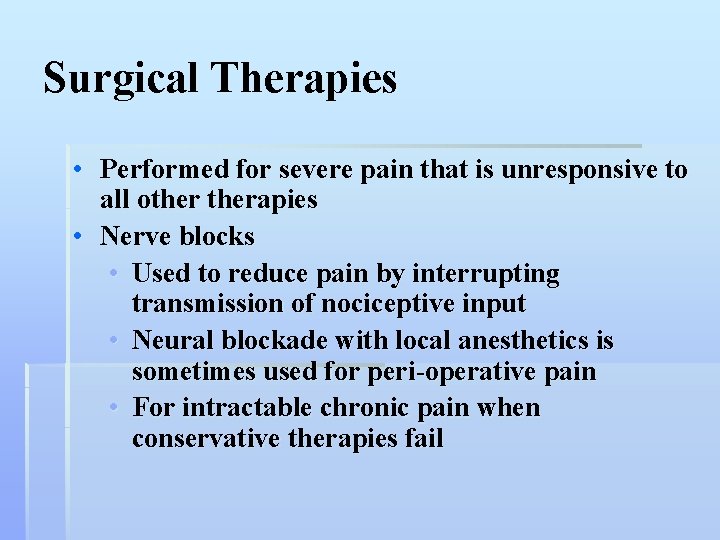 Surgical Therapies

• Performed for severe pain that is unresponsive to all other therapies
• Nerve blocks
  • Used to reduce pain by interrupting transmission of nociceptive input
  • Neural blockade with local anesthetics is sometimes used for peri-operative pain
  • For intractable chronic pain when conservative therapies fail